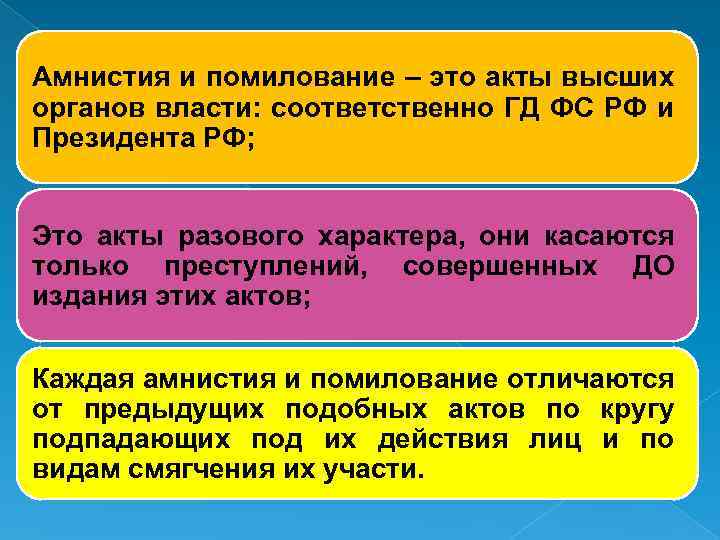 Амнистия и помилование – это акты высших органов власти: соответственно ГД ФС РФ и Президента РФ;

Это акты разового характера, они касаются только преступлений, совершенных ДО издания этих актов;

Каждая амнистия и помилование отличаются от предыдущих подобных актов по кругу подпадающих под их действия лиц и по видам смягчения их участи.